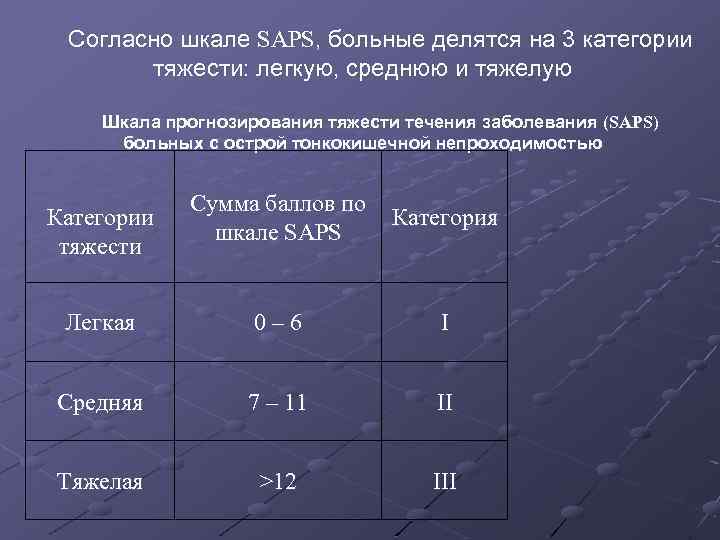 Согласно шкале SAPS, больные делятся на 3 категории тяжести: легкую, среднюю и тяжелую

Шкала прогнозирования тяжести течения заболевания (SAPS) больных с острой тонкокишечной непроходимостью

| Категории тяжести | Сумма баллов по шкале SAPS | Категория |
|---|---|---|
| Легкая | 0 – 6 | I |
| Средняя | 7 – 11 | II |
| Тяжелая | >12 | III |